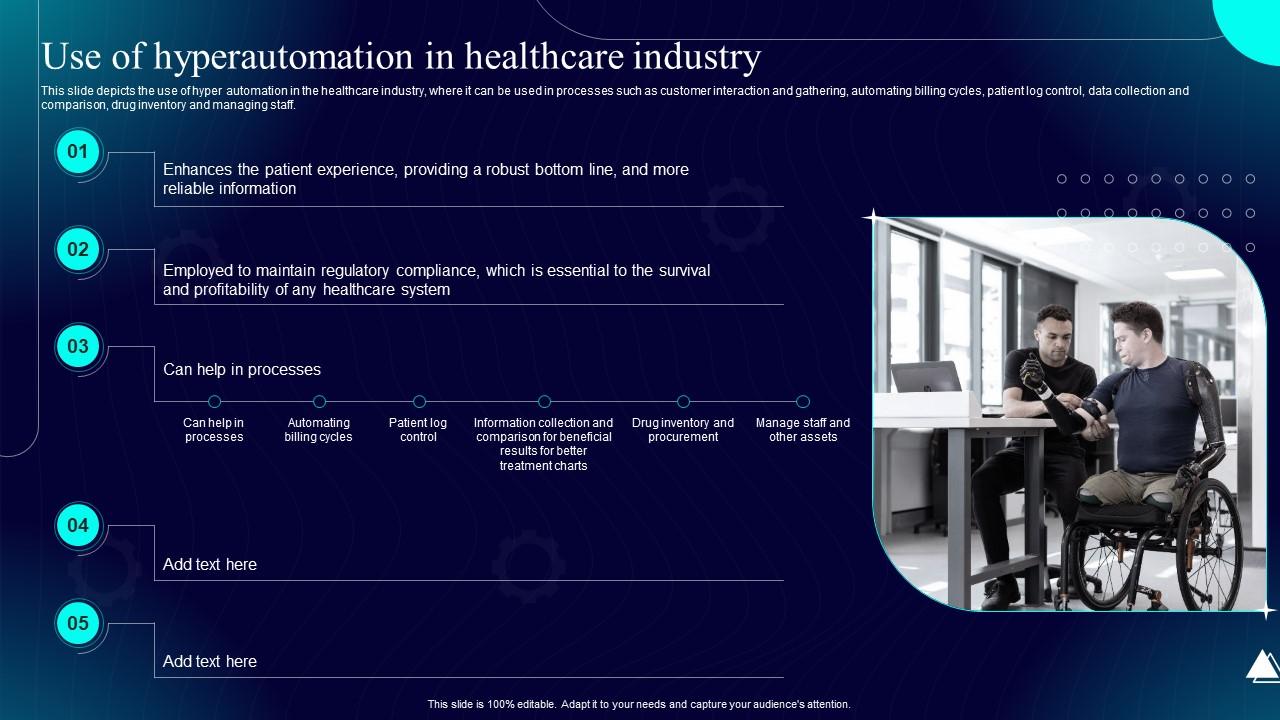 Use of hyperautomation in healthcare industry

This slide depicts the use of hyper automation in the healthcare industry, where it can be used in processes such as customer interaction and gathering, automating billing cycles, patient log control, data collection and comparison, drug inventory and managing staff.

01

Enhances the patient experience, providing a robust bottom line, and more reliable information

02

Employed to maintain regulatory compliance, which is essential to the survival and profitability of any healthcare system

03

Can help in processes

Can help in processes

Automating billing cycles

Patient log control

Information collection and comparison for beneficial results for better treatment charts

Drug inventory and procurement

Manage staff and other assets

04

Add text here

05

Add text here

This slide is 100% editable. Adapt it to your needs and capture your audience's attention.